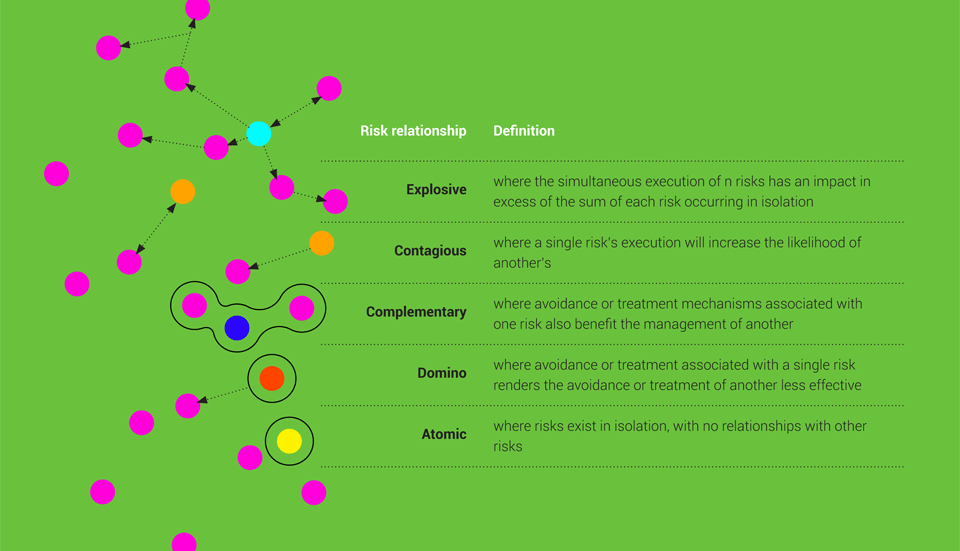 | Risk relationship | Definition |
|---|---|
| Explosive | where the simultaneous execution of n risks has an impact in excess of the sum of each risk occurring in isolation |
| Contagious | where a single risk's execution will increase the likelihood of another's |
| Complementary | where avoidance or treatment mechanisms associated with one risk also benefit the management of another |
| Domino | where avoidance or treatment associated with a single risk renders the avoidance or treatment of another less effective |
| Atomic | where risks exist in isolation, with no relationships with other risks |